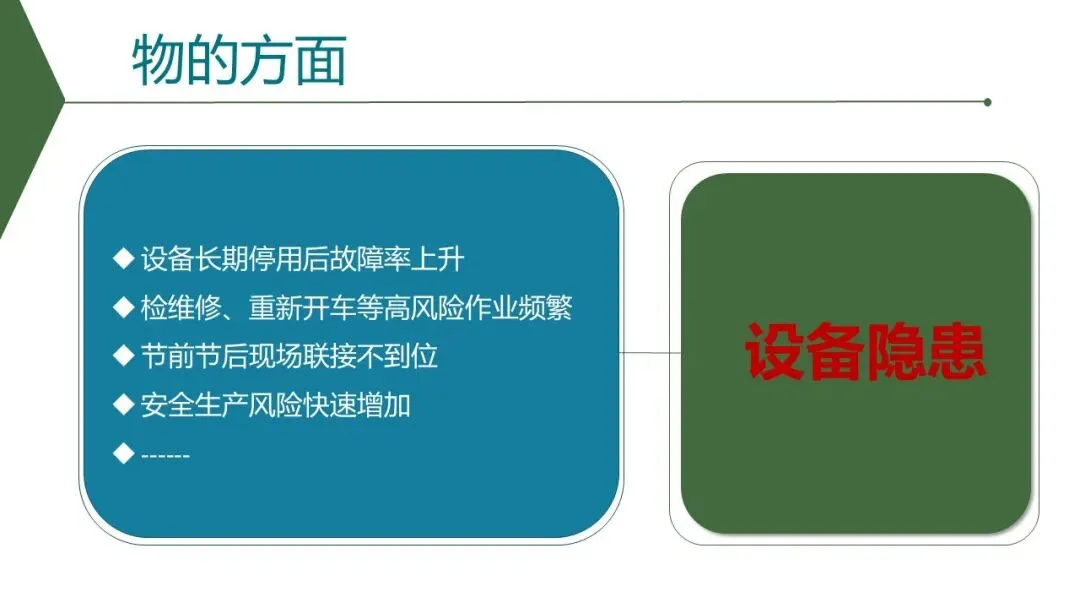 物的方面

◆ 设备长期停用后故障率上升
◆ 检维修、重新开车等高风险作业频繁
◆ 节前节后现场联接不到位
◆ 安全生产风险快速增加
◆ ------

设备隐患